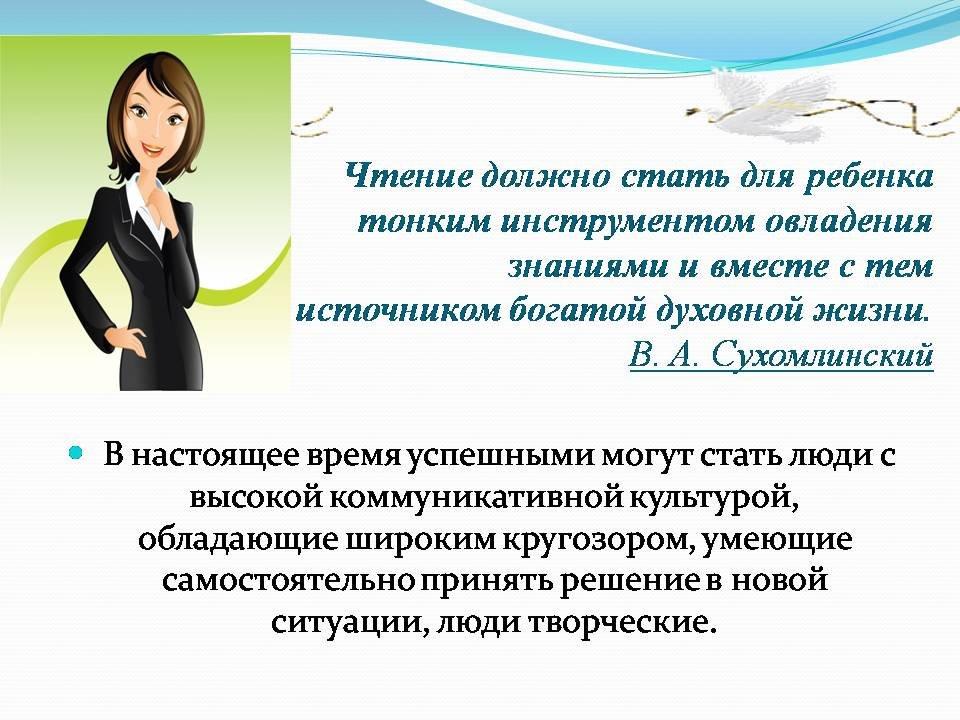 Чтение должно стать для ребенка тонким инструментом овладения знаниями и вместе с тем источником богатой духовной жизни.
В. А. Сухомлинский

В настоящее время успешными могут стать люди с высокой коммуникативной культурой, обладающие широким кругозором, умеющие самостоятельно принять решение в новой ситуации, люди творческие.